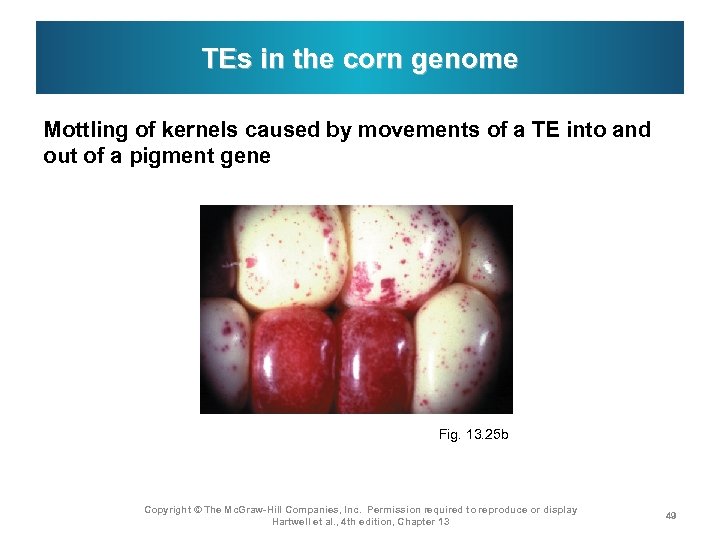 TEs in the corn genome

Mottling of kernels caused by movements of a TE into and out of a pigment gene

Fig. 13.25b

Copyright © The McGraw-Hill Companies, Inc. Permission required to reproduce or display
Hartwell et al., 4th edition, Chapter 13

49